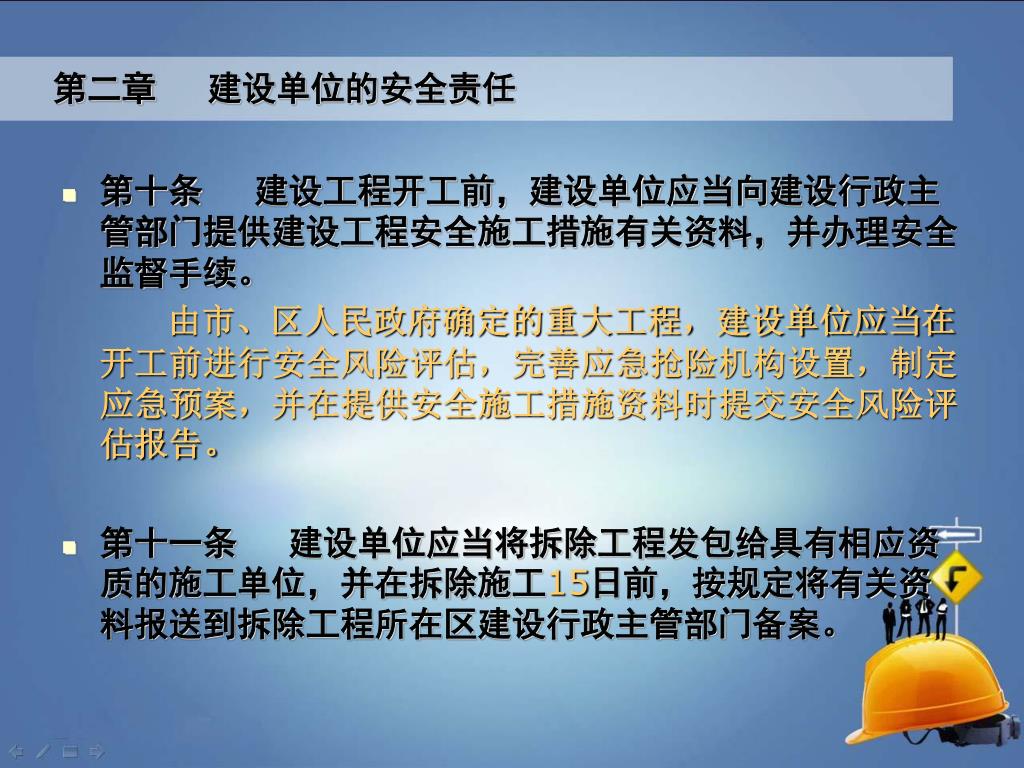 第二章　建设单位的安全责任

第十条　建设工程开工前，建设单位应当向建设行政主管部门提供建设工程安全施工措施有关资料，并办理安全监督手续。

由市、区人民政府确定的重大工程，建设单位应当在开工前进行安全风险评估，完善应急抢险机构设置，制定应急预案，并在提供安全施工措施资料时提交安全风险评估报告。

第十一条　建设单位应当将拆除工程发包给具有相应资质的施工单位，并在拆除施工15日前，按规定将有关资料报送到拆除工程所在区建设行政主管部门备案。